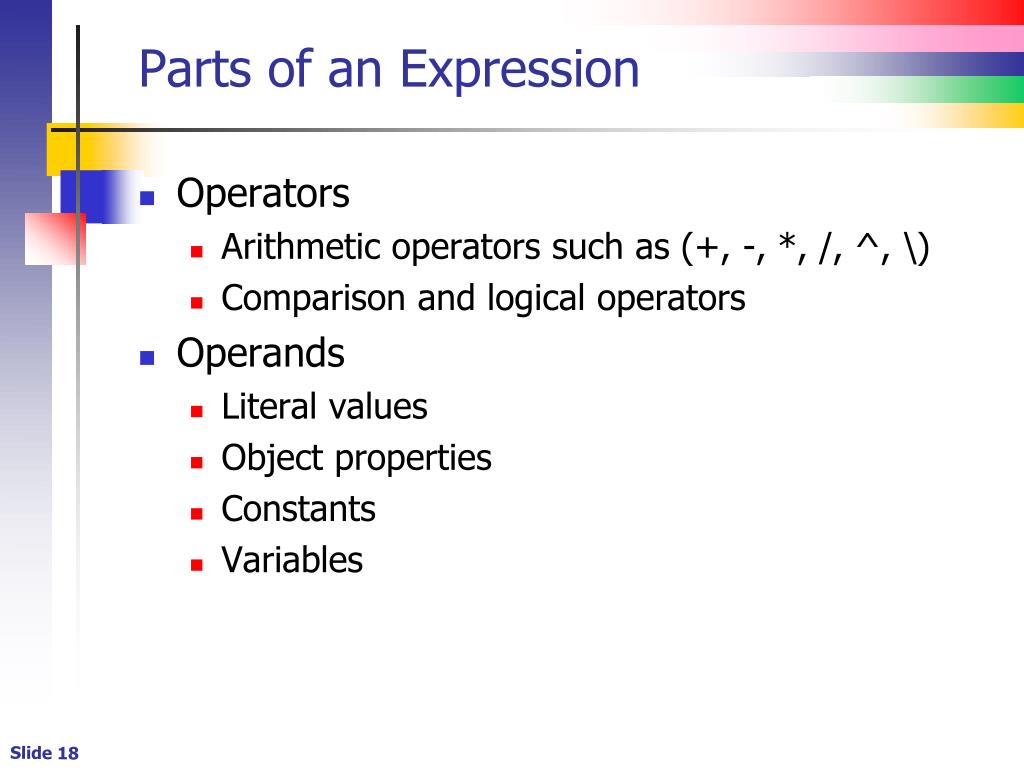 Parts of an Expression

- Operators
  - Arithmetic operators such as (+, -, *, /, ^, \)
  - Comparison and logical operators
- Operands
  - Literal values
  - Object properties
  - Constants
  - Variables

Slide 18